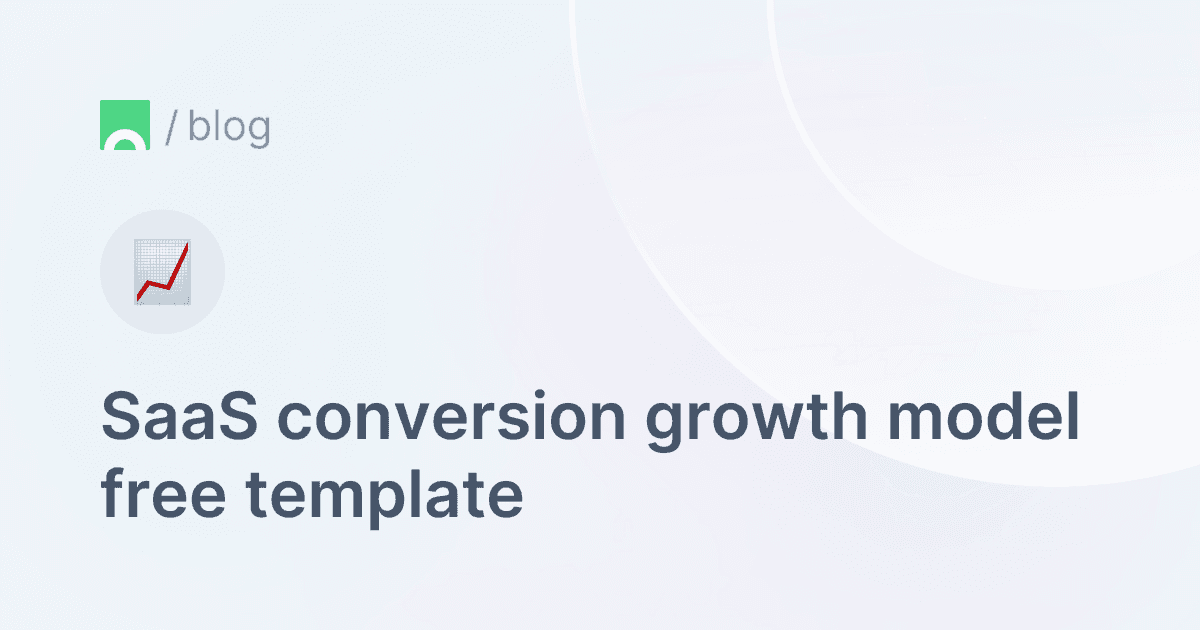 / blog

SaaS conversion growth model free template